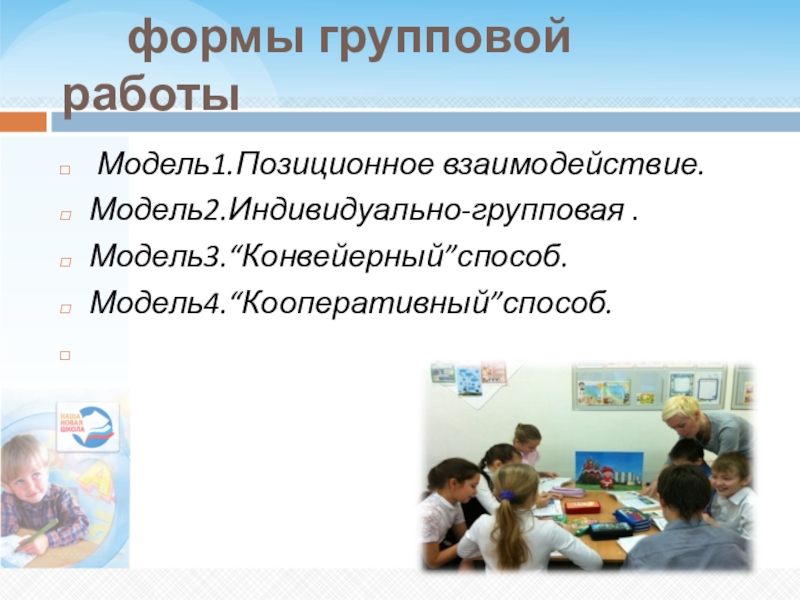 формы групповой работы

Модель1.Позиционное взаимодействие.
Модель2.Индивидуально-групповая .
Модель3.“Конвейерный”способ.
Модель4.“Кооперативный”способ.

НАША НОВАЯ ШКОЛА